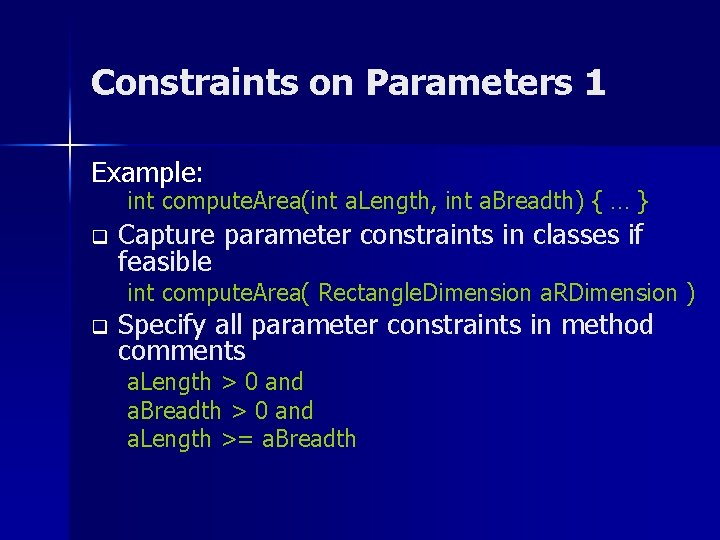 Constraints on Parameters 1

Example:

int computeArea(int aLength, int aBreadth) { … }

❑ Capture parameter constraints in classes if feasible

int computeArea( RectangleDimension aRDimension )

❑ Specify all parameter constraints in method comments

aLength > 0 and
aBreadth > 0 and
aLength >= aBreadth